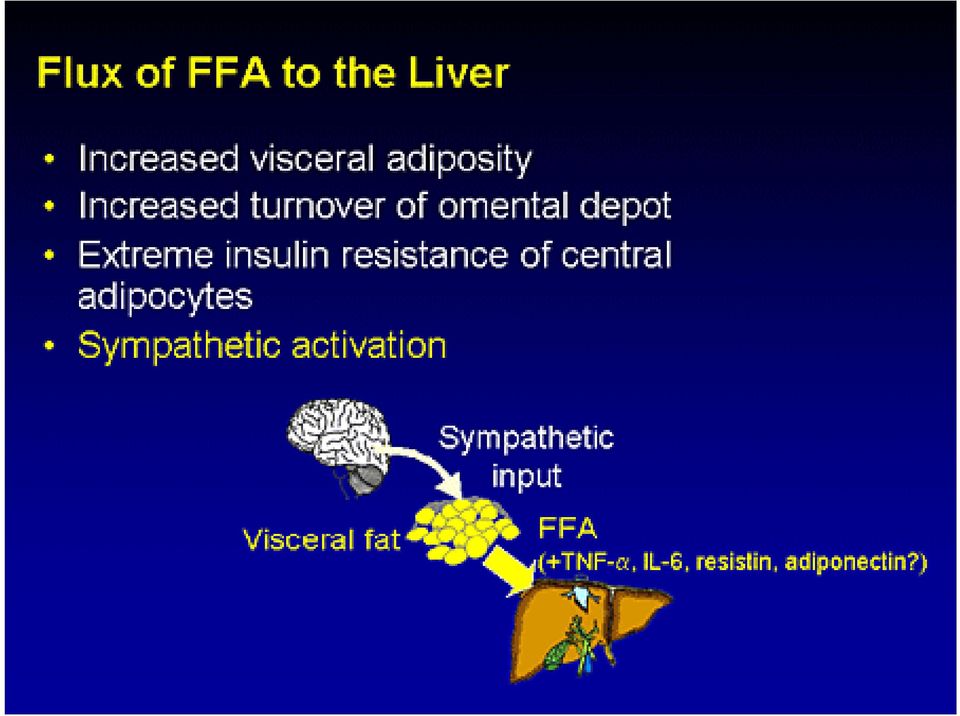 Flux of FFA to the Liver

• Increased visceral adiposity
• Increased turnover of omental depot
• Extreme insulin resistance of central adipocytes
• Sympathetic activation

Sympathetic input

Visceral fat

FFA
(+TNF-$\alpha$, IL-6, resistin, adiponectin?)